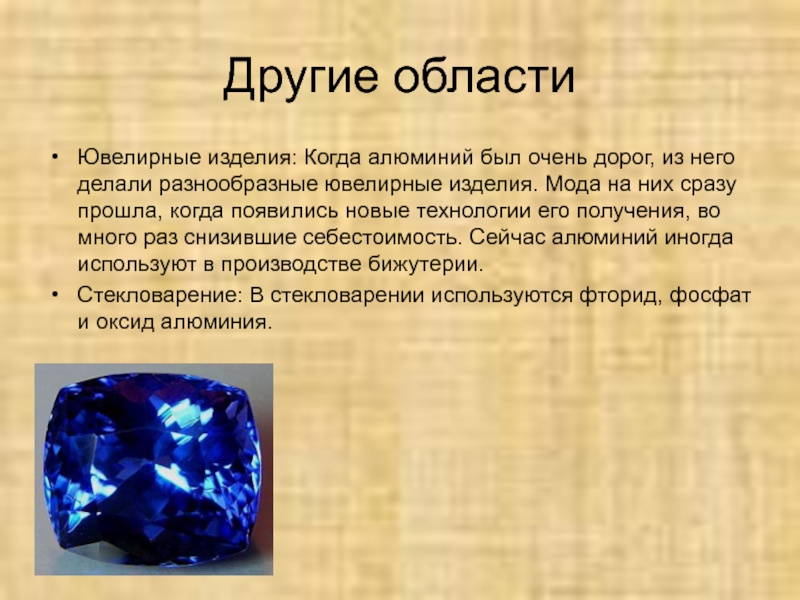 Другие области

• Ювелирные изделия: Когда алюминий был очень дорог, из него делали разнообразные ювелирные изделия. Мода на них сразу прошла, когда появились новые технологии его получения, во много раз снизившие себестоимость. Сейчас алюминий иногда используют в производстве бижутерии.

• Стекловарение: В стекловарении используются фторид, фосфат и оксид алюминия.